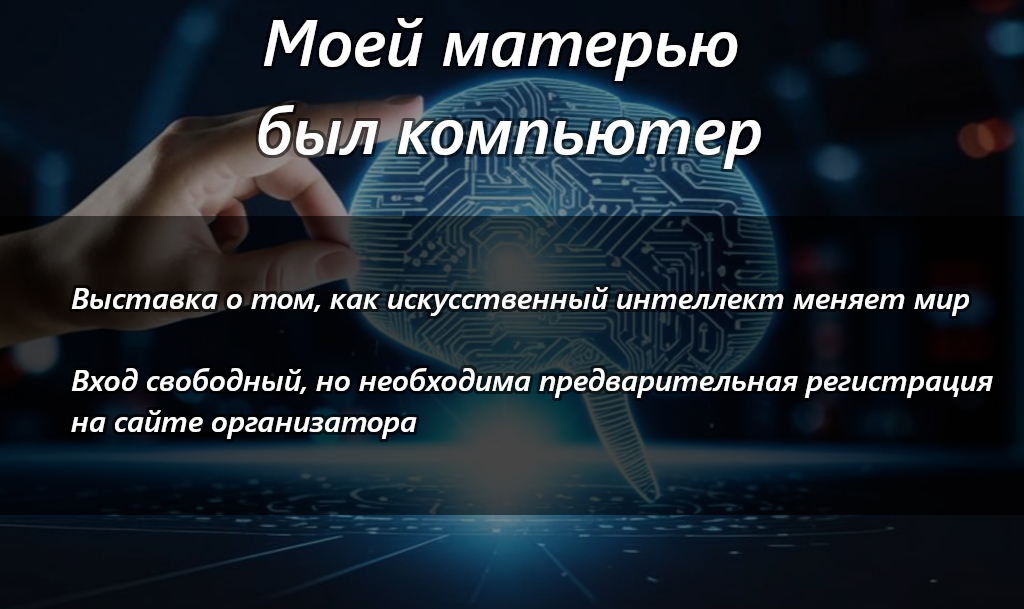 Моей матерью был компьютер

Выставка о том, как искусственный интеллект меняет мир

Вход свободный, но необходима предварительная регистрация на сайте организатора